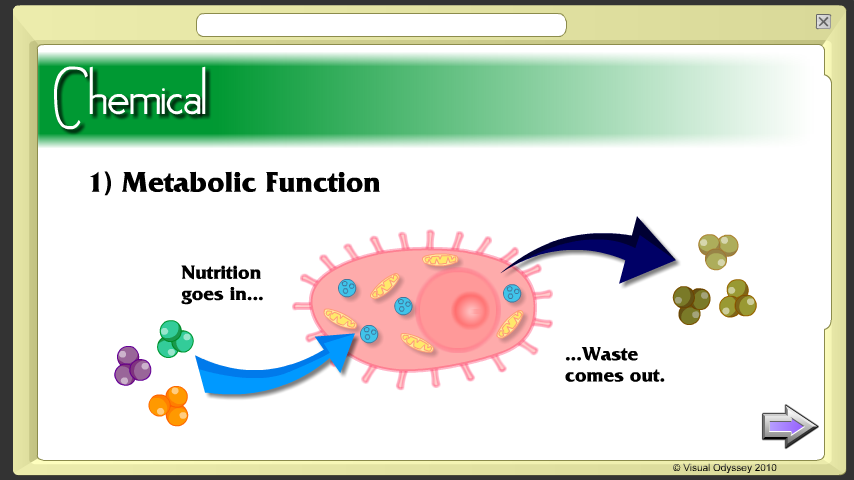 Chemical

1) Metabolic Function

Nutrition goes in...

...Waste comes out.

© Visual Odyssey 2010